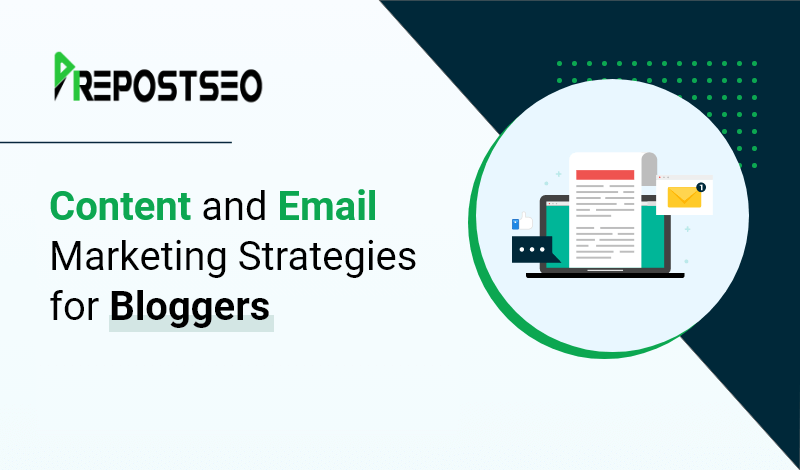 PREPOSTSEO

Content and Email Marketing Strategies for Bloggers

1